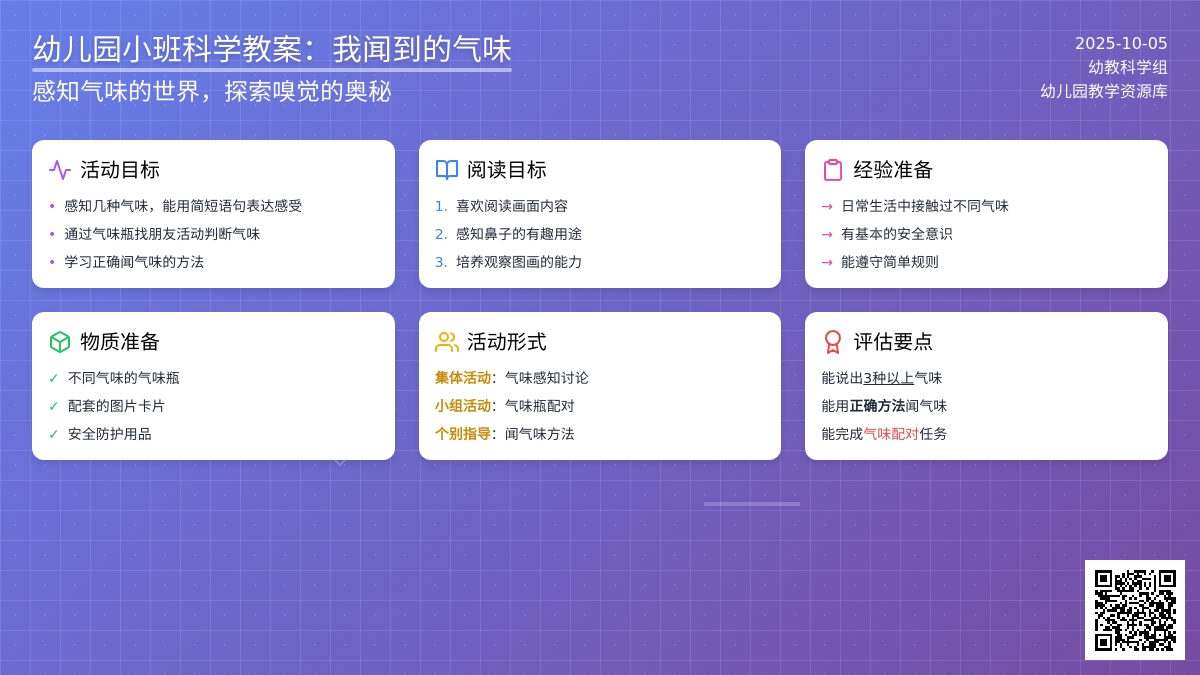 幼儿园小班科学教案：我闻到的气味
感知气味的世界，探索嗅觉的奥秘

2025-10-05
幼教科学组
幼儿园教学资源库

活动目标
• 感知几种气味，能用简短语句表达感受
• 通过气味瓶找朋友活动判断气味
• 学习正确闻气味的方法

阅读目标
1. 喜欢阅读画面内容
2. 感知鼻子的有趣用途
3. 培养观察图画的能力

经验准备
→ 日常生活中接触过不同气味
→ 有基本的安全意识
→ 能遵守简单规则

物质准备
✓ 不同气味的气味瓶
✓ 配套的图片卡片
✓ 安全防护用品

活动形式
集体活动：气味感知讨论
小组活动：气味瓶配对
个别指导：闻气味方法

评估要点
能说出3种以上气味
能用正确方法闻气味
能完成气味配对任务